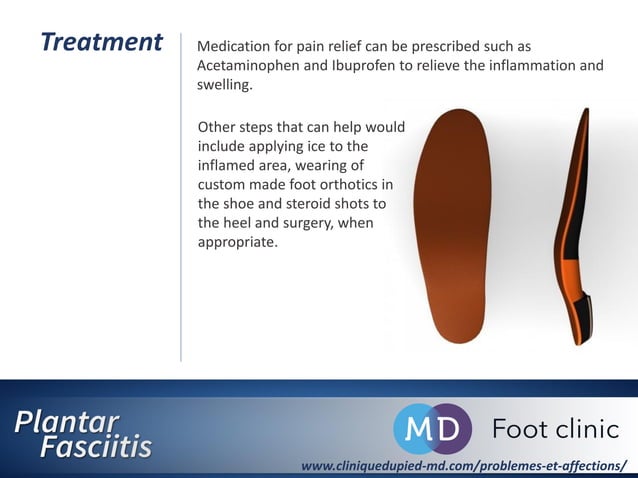 Treatment

Medication for pain relief can be prescribed such as Acetaminophen and Ibuprofen to relieve the inflammation and swelling.

Other steps that can help would include applying ice to the inflamed area, wearing of custom made foot orthotics in the shoe and steroid shots to the heel and surgery, when appropriate.

Plantar Fasciitis

MD Foot clinic

www.cliniquedupied-md.com/problemes-et-affections/